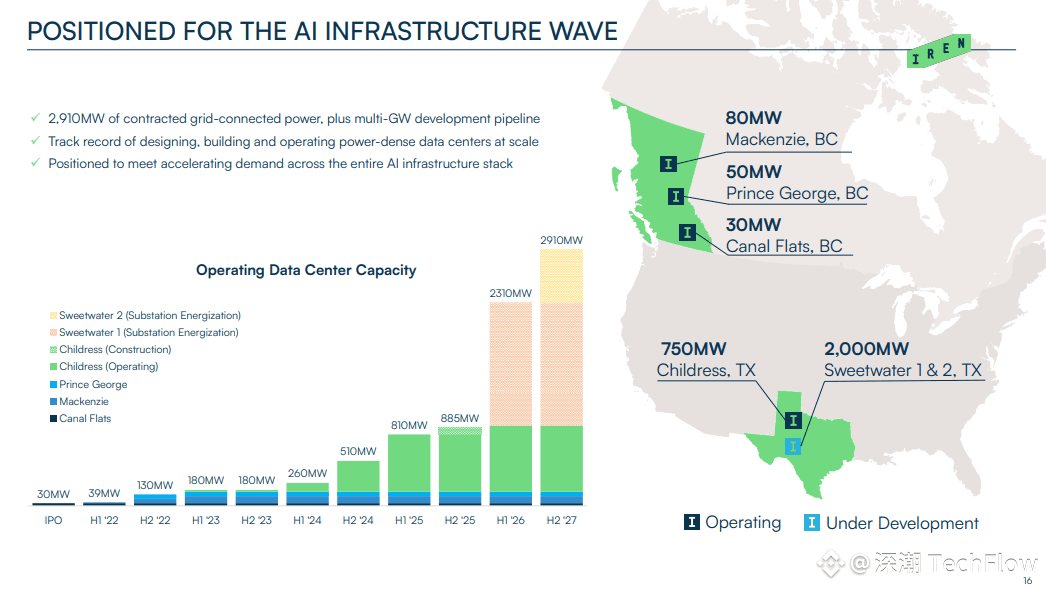 POSITIONED FOR THE AI INFRASTRUCTURE WAVE

IREN

✓ 2,910MW of contracted grid-connected power, plus multi-GW development pipeline
✓ Track record of designing, building and operating power-dense data centers at scale
✓ Positioned to meet accelerating demand across the entire AI infrastructure stack

Operating Data Center Capacity

Sweetwater 2 (Substation Energization)
Sweetwater 1 (Substation Energization)
Childress (Construction)
Childress (Operating)
Prince George
Mackenzie
Canal Flats

30MW 39MW 130MW 180MW 180MW 260MW 510MW 810MW 885MW 2310MW 2910MW

IPO H1 '22 H2 '22 H1 '23 H2 '23 H1 '24 H2 '24 H1 '25 H2 '25 H1 '26 H2 '27

80MW
Mackenzie, BC

50MW
Prince George, BC

30MW
Canal Flats, BC

750MW
Childress, TX

2,000MW
Sweetwater 1 & 2, TX

I Operating I Under Development

@深潮 TechFlow

16